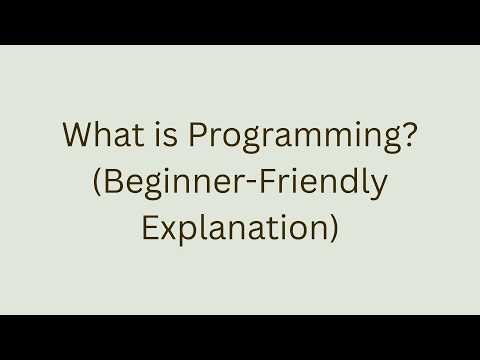 What is Programming?
(Beginner-Friendly Explanation)